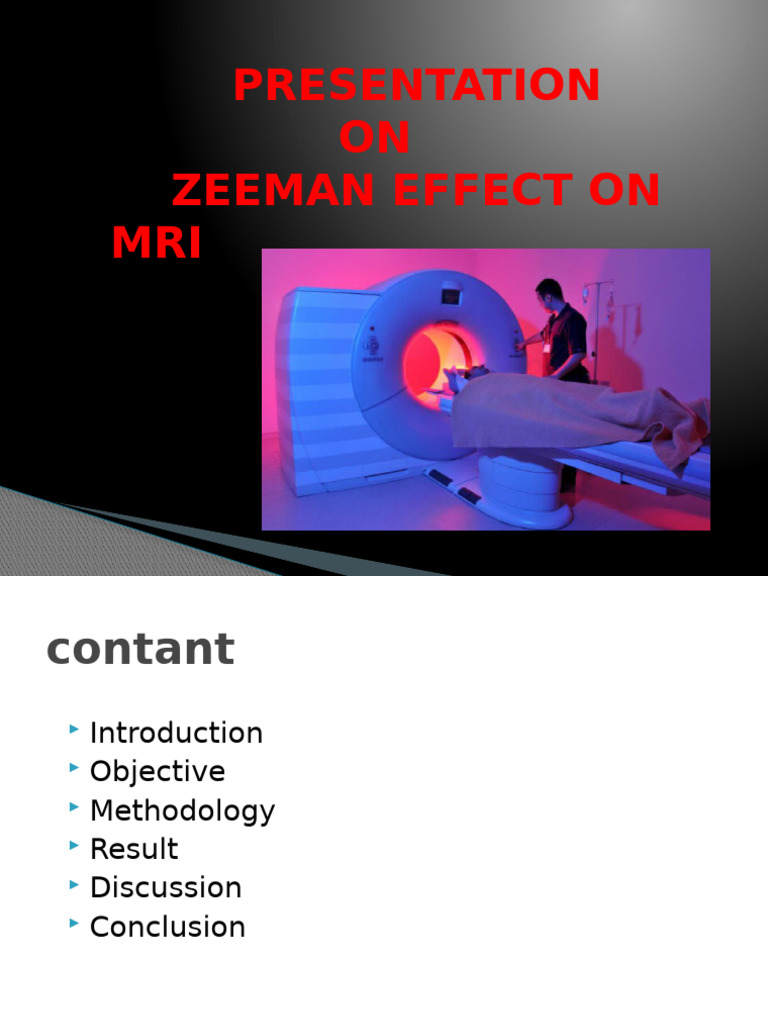 PRESENTATION
ON
ZEEMAN EFFECT ON MRI

contant

Introduction
Objective
Methodology
Result
Discussion
Conclusion